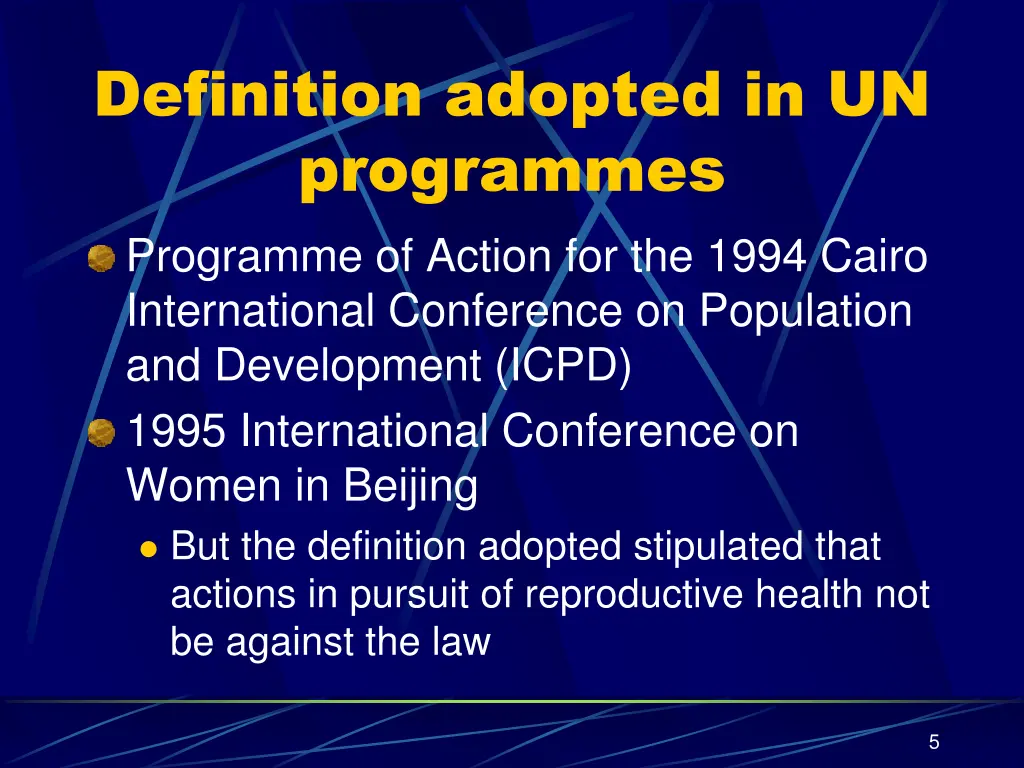 Definition adopted in UN programmes

Programme of Action for the 1994 Cairo International Conference on Population and Development (ICPD)

1995 International Conference on Women in Beijing

But the definition adopted stipulated that actions in pursuit of reproductive health not be against the law

5